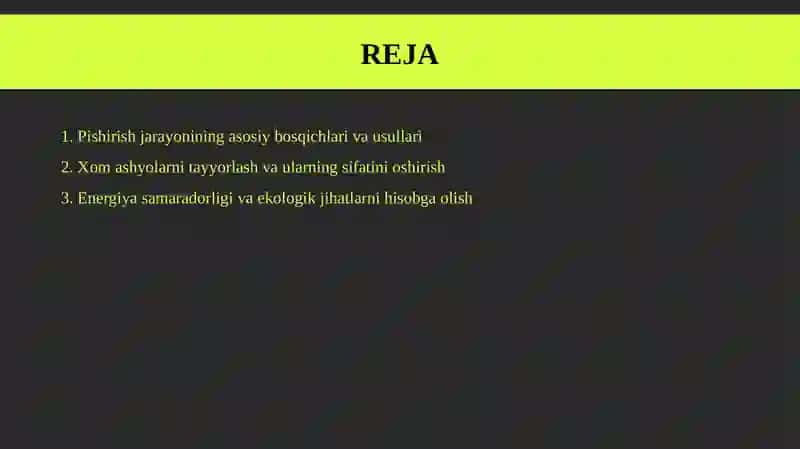 REJA

1. Pishirish jarayonining asosiy bosqichlari va usullari
2. Xom ashyolarni tayyorlash va ularning sifatini oshirish
3. Energiya samaradorligi va ekologik jihatlarni hisobga olish